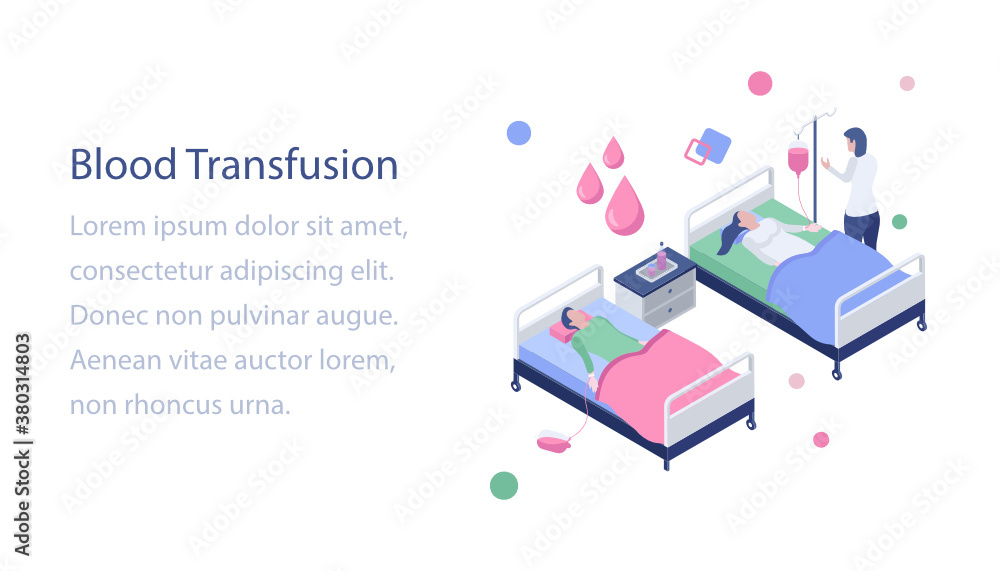 Blood Transfusion

Lorem ipsum dolor sit amet, consectetur adipiscing elit. Donec non pulvinar augue. Aenean vitae auctor lorem, non rhoncus urna.

Adobe Stock | #380314803